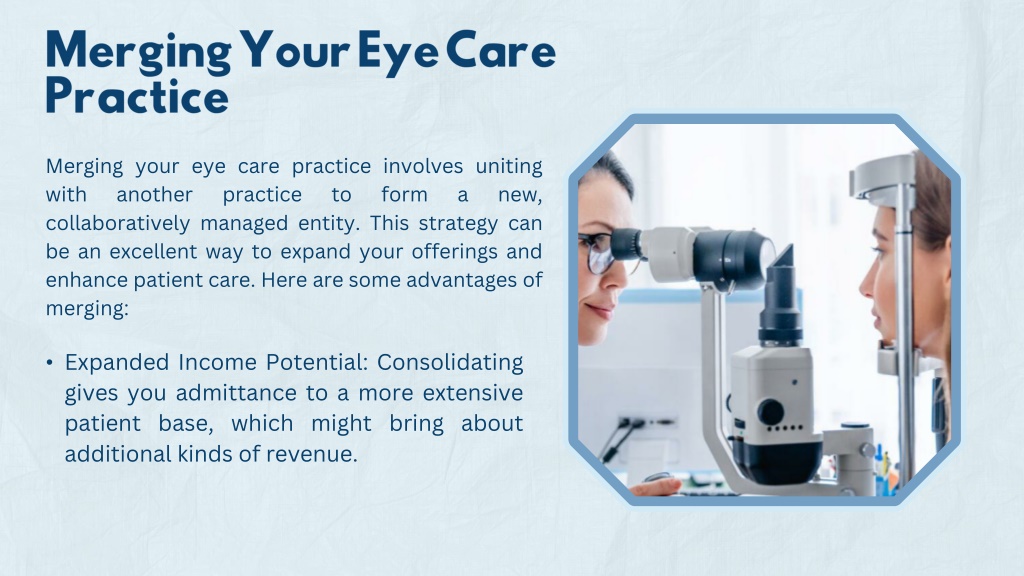 Merging Your Eye Care Practice

Merging your eye care practice involves uniting with another practice to form a new, collaboratively managed entity. This strategy can be an excellent way to expand your offerings and enhance patient care. Here are some advantages of merging:

• Expanded Income Potential: Consolidating gives you admittance to a more extensive patient base, which might bring about additional kinds of revenue.